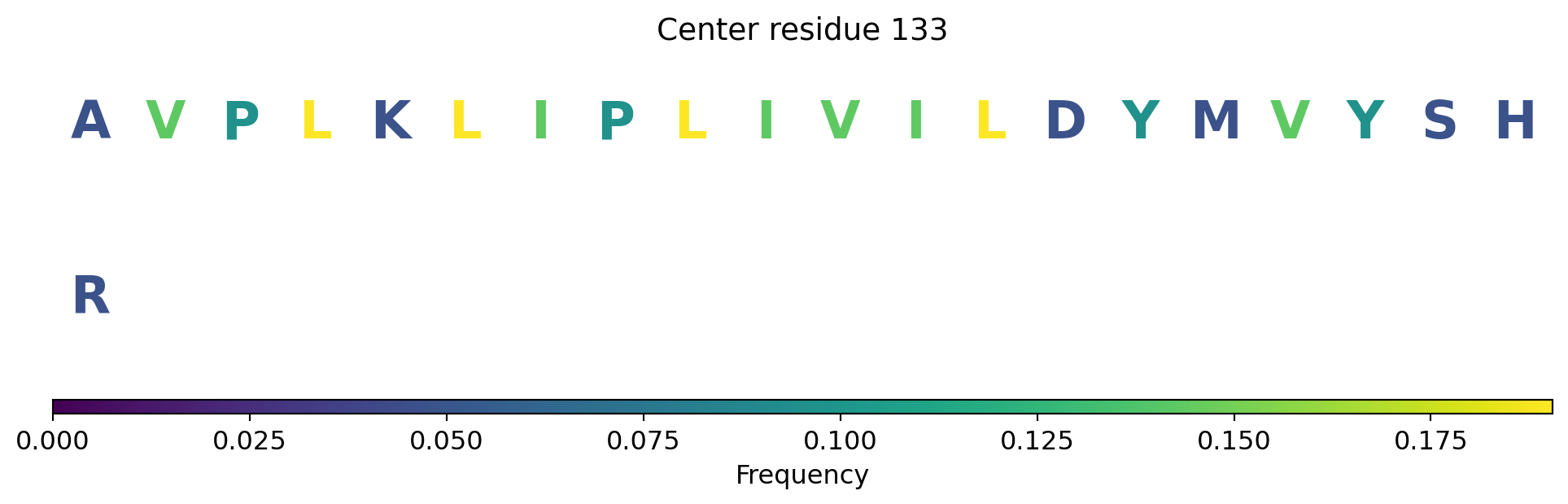 Center residue 133

A V P L K L I P L I V I L D Y M V Y S H

R

0.000 0.025 0.050 0.075 0.100 0.125 0.150 0.175

Frequency